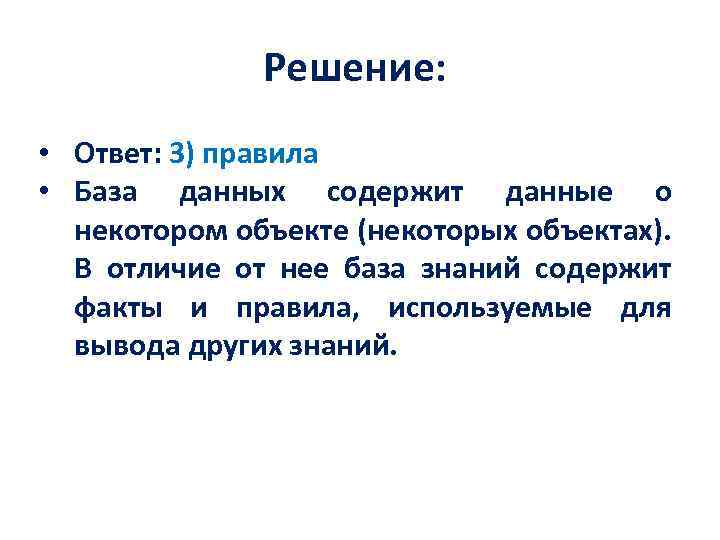 Решение:

• Ответ: 3) правила
• База данных содержит данные о некотором объекте (некоторых объектах). В отличие от нее база знаний содержит факты и правила, используемые для вывода других знаний.